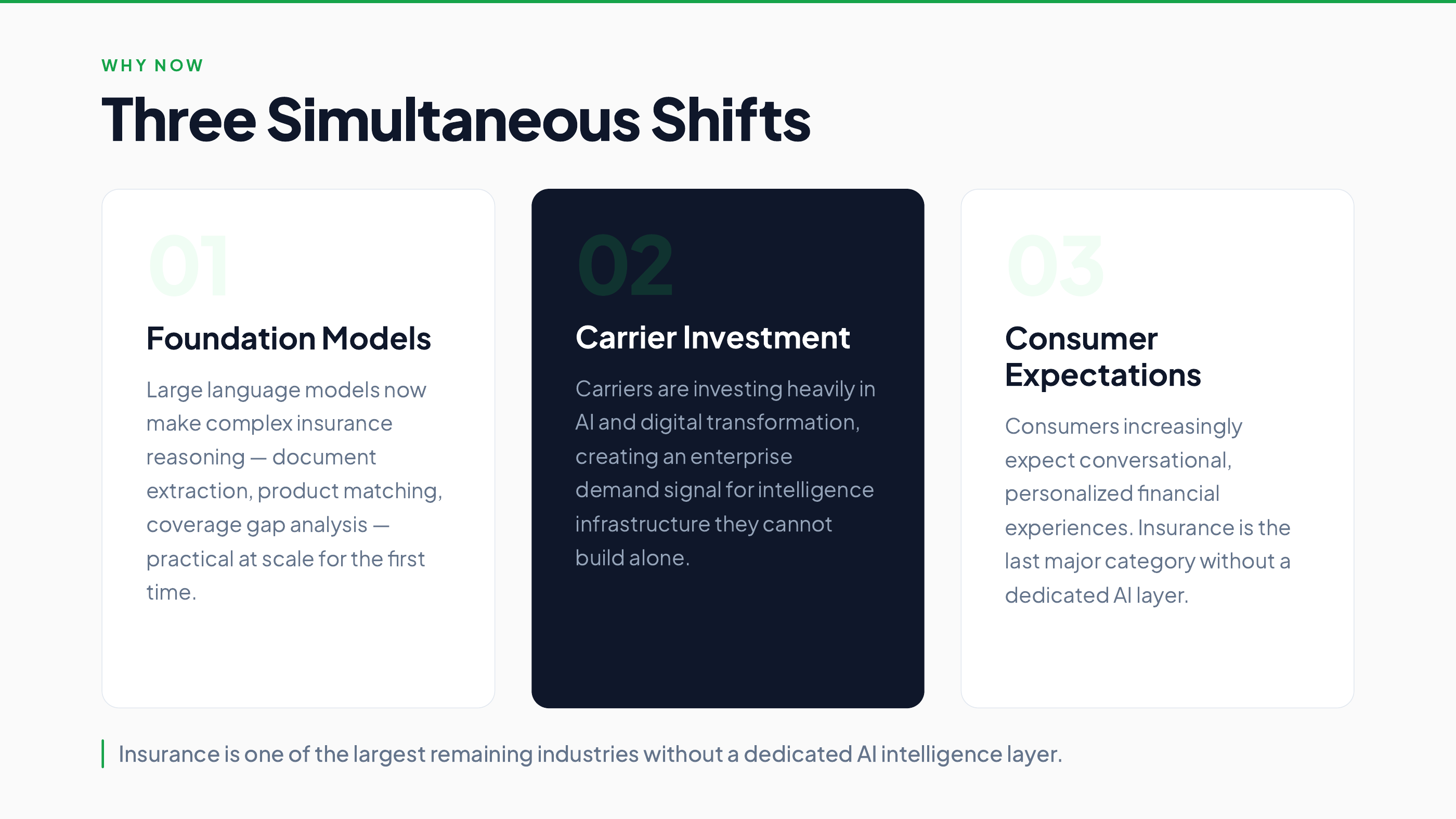 WHY NOW

Three Simultaneous Shifts

01

Foundation Models

Large language models now make complex insurance reasoning — document extraction, product matching, coverage gap analysis — practical at scale for the first time.

02

Carrier Investment

Carriers are investing heavily in AI and digital transformation, creating an enterprise demand signal for intelligence infrastructure they cannot build alone.

03

Consumer Expectations

Consumers increasingly expect conversational, personalized financial experiences. Insurance is the last major category without a dedicated AI layer.

Insurance is one of the largest remaining industries without a dedicated AI intelligence layer.